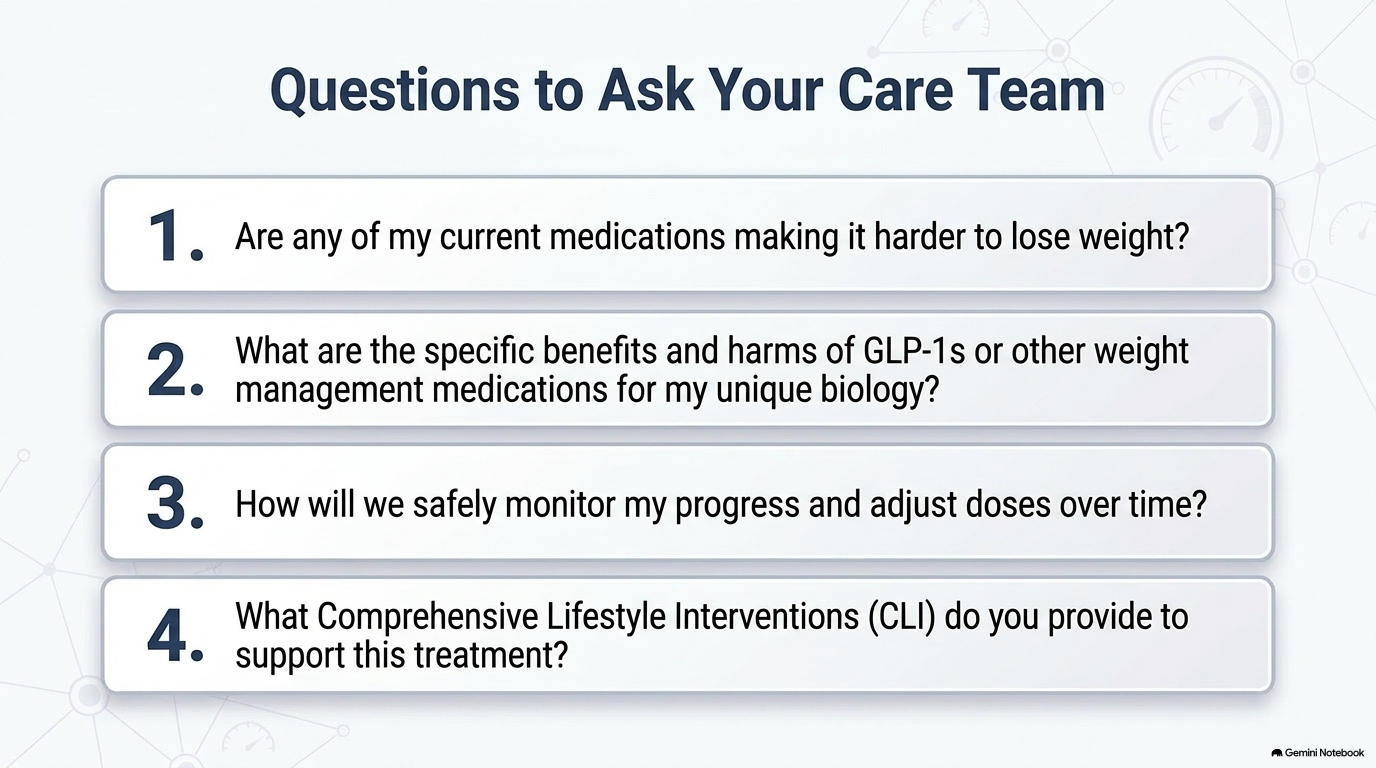 Questions to Ask Your Care Team

1. Are any of my current medications making it harder to lose weight?

2. What are the specific benefits and harms of GLP-1s or other weight management medications for my unique biology?

3. How will we safely monitor my progress and adjust doses over time?

4. What Comprehensive Lifestyle Interventions (CLI) do you provide to support this treatment?

Gemini Notebook